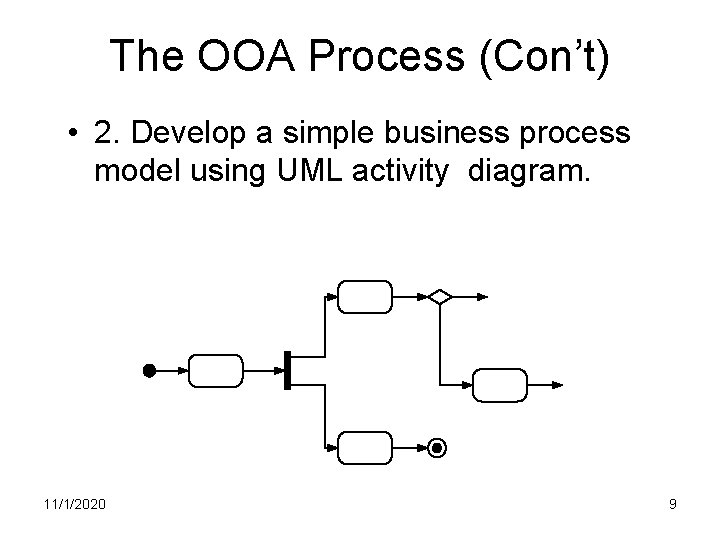 The OOA Process (Con't)

• 2. Develop a simple business process model using UML activity diagram.

11/1/2020

9